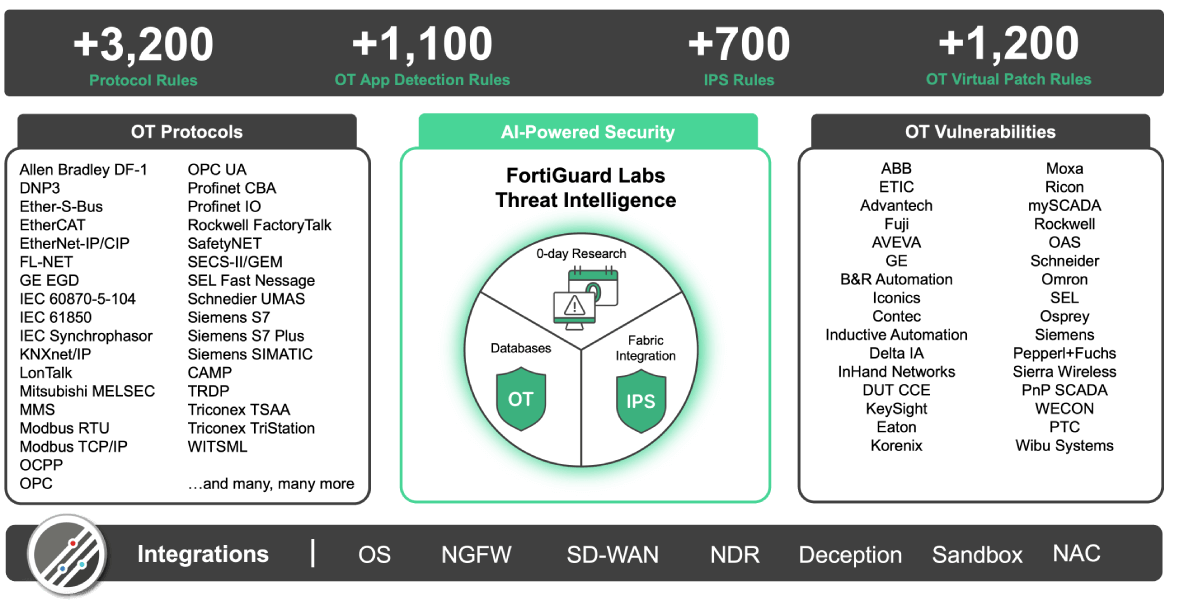 +3,200
Protocol Rules

+1,100
OT App Detection Rules

+700
IPS Rules

+1,200
OT Virtual Patch Rules

OT Protocols

Allen Bradley DF-1
DNP3
Ether-S-Bus
EtherCAT
EtherNet-IP/CIP
FL-NET
GE EGD
IEC 60870-5-104
IEC 61850
IEC Synchrophasor
KNXnet/IP
LonTalk
Mitsubishi MELSEC
MMS
Modbus RTU
Modbus TCP/IP
OCPP
OPC

OPC UA
Profinet CBA
Profinet IO
Rockwell FactoryTalk
SafetyNET
SECS-II/GEM
SEL Fast Nessage
Schnedier UMAS
Siemens S7
Siemens S7 Plus
Siemens SIMATIC
CAMP
TRDP
Triconex TSAA
Triconex TriStation
WITSML
…and many, many more

AI-Powered Security

FortiGuard Labs
Threat Intelligence

0-day Research
Databases
OT
Fabric Integration
IPS

OT Vulnerabilities

ABB
ETIC
Advantech
Fuji
AVEVA
GE
B&R Automation
Iconics
Contec
Inductive Automation
Delta IA
InHand Networks
DUT CCE
KeySight
Eaton
Korenix

Moxa
Ricon
mySCADA
Rockwell
OAS
Schneider
Omron
SEL
Osprey
Siemens
Pepperl+Fuchs
Sierra Wireless
PnP SCADA
WECON
PTC
Wibu Systems

Integrations | OS NGFW SD-WAN NDR Deception Sandbox NAC